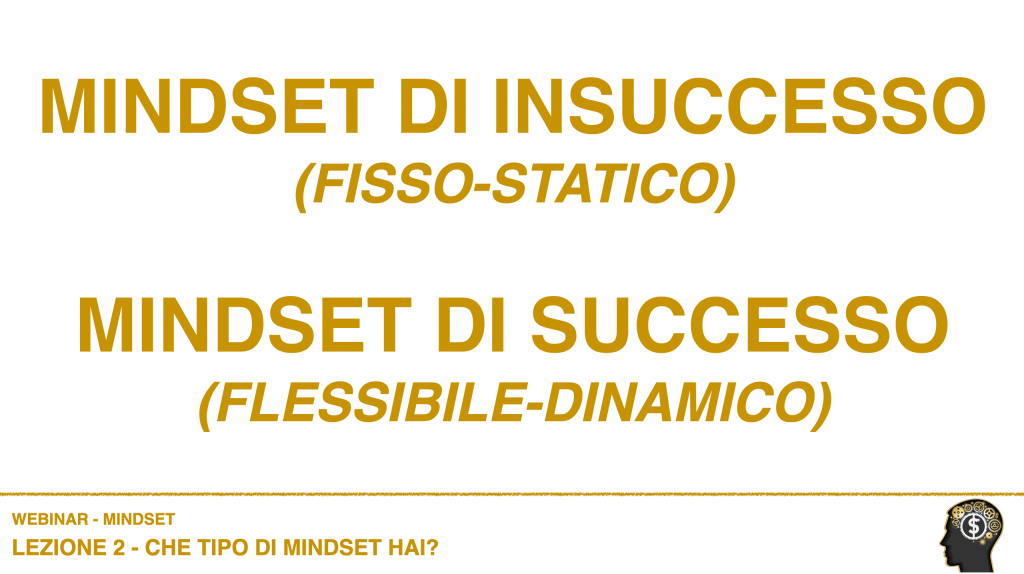 MINDSET DI INSUCCESSO
(FISSO-STATICO)

MINDSET DI SUCCESSO
(FLESSIBILE-DINAMICO)

WEBINAR - MINDSET
LEZIONE 2 - CHE TIPO DI MINDSET HAI?

$